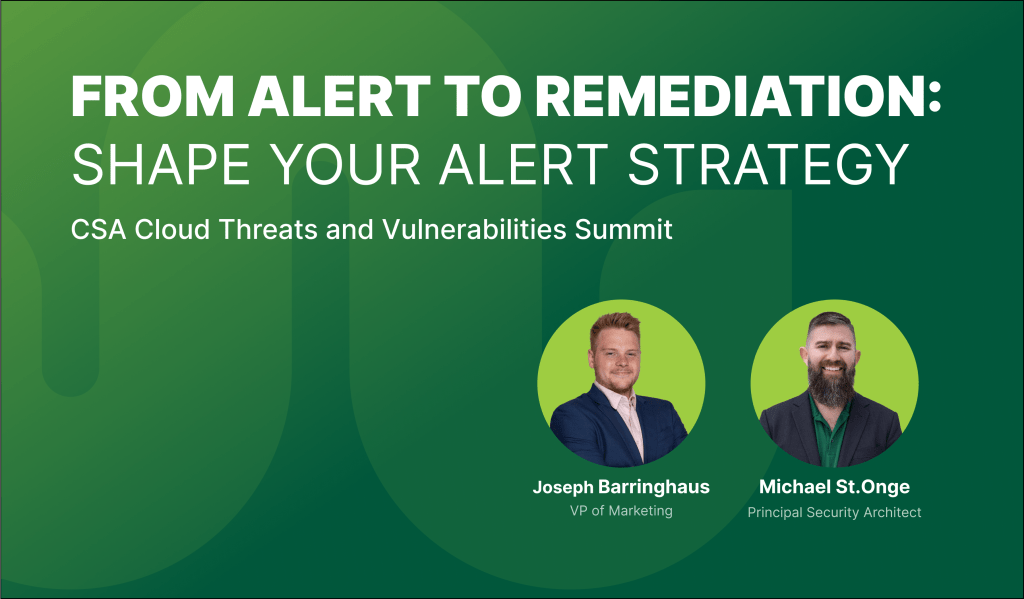 FROM ALERT TO REMEDIATION:
SHAPE YOUR ALERT STRATEGY

CSA Cloud Threats and Vulnerabilities Summit

Joseph Barringhaus
VP of Marketing

Michael St.Onge
Principal Security Architect